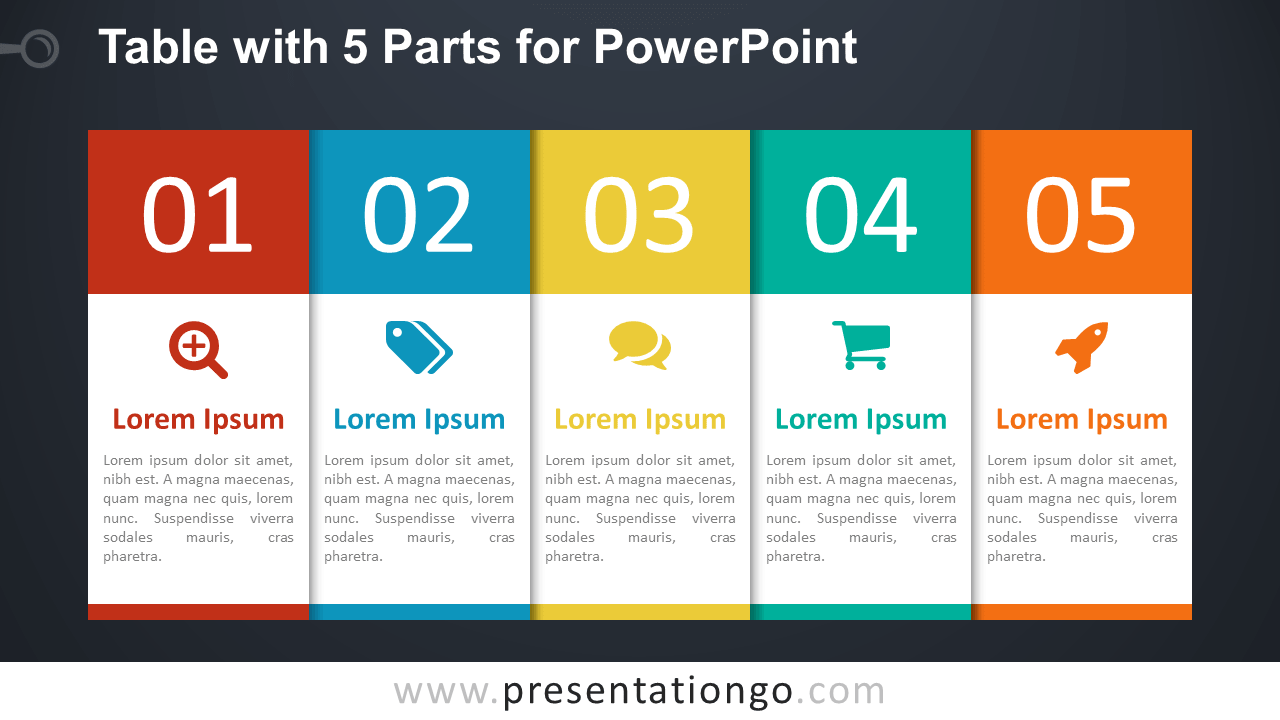 Table with 5 Parts for PowerPoint

01

Lorem Ipsum

Lorem ipsum dolor sit amet, nibh est. A magna maecenas, quam magna nec quis, lorem nunc. Suspendisse viverra sodales mauris, cras pharetra.

02

Lorem Ipsum

Lorem ipsum dolor sit amet, nibh est. A magna maecenas, quam magna nec quis, lorem nunc. Suspendisse viverra sodales mauris, cras pharetra.

03

Lorem Ipsum

Lorem ipsum dolor sit amet, nibh est. A magna maecenas, quam magna nec quis, lorem nunc. Suspendisse viverra sodales mauris, cras pharetra.

04

Lorem Ipsum

Lorem ipsum dolor sit amet, nibh est. A magna maecenas, quam magna nec quis, lorem nunc. Suspendisse viverra sodales mauris, cras pharetra.

05

Lorem Ipsum

Lorem ipsum dolor sit amet, nibh est. A magna maecenas, quam magna nec quis, lorem nunc. Suspendisse viverra sodales mauris, cras pharetra.

www.presentationgo.com